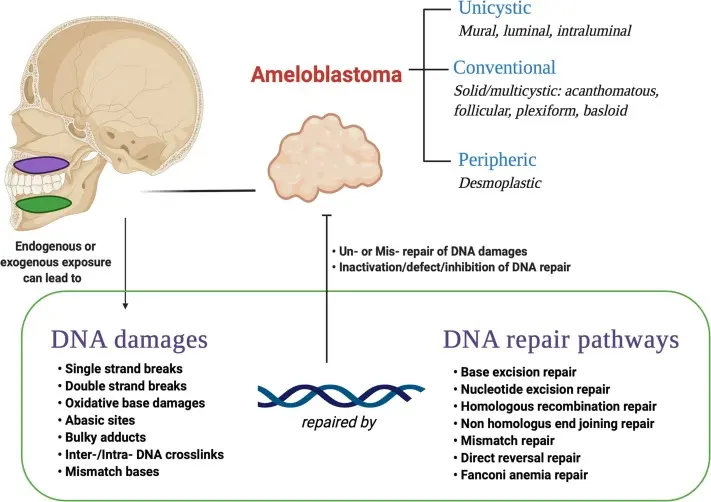 Ameloblastoma

Unicystic
Mural, luminal, intraluminal

Conventional
Solid/multicystic: acanthomatous, follicular, plexiform, basloid

Peripheric
Desmoplastic

Endogenous or exogenous exposure can lead to

• Un- or Mis- repair of DNA damages
• Inactivation/defect/inhibition of DNA repair

DNA damages
• Single strand breaks
• Double strand breaks
• Oxidative base damages
• Abasic sites
• Bulky adducts
• Inter-/Intra- DNA crosslinks
• Mismatch bases

repaired by

DNA repair pathways
• Base excision repair
• Nucleotide excision repair
• Homologous recombination repair
• Non homologus end joining repair
• Mismatch repair
• Direct reversal repair
• Fanconi anemia repair